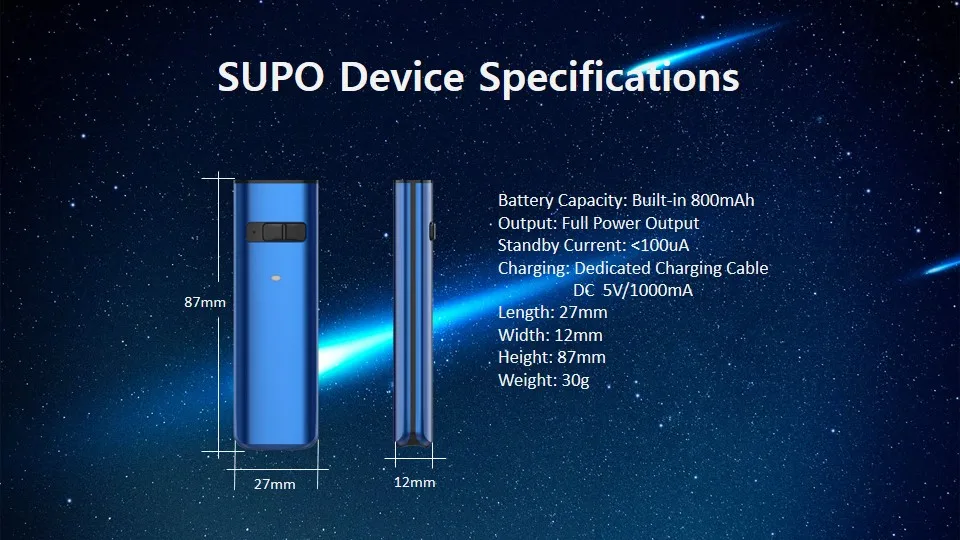 SUPO Device Specifications

87mm

27mm

12mm

Battery Capacity: Built-in 800mAh
Output: Full Power Output
Standby Current: <100uA
Charging: Dedicated Charging Cable
DC 5V/1000mA
Length: 27mm
Width: 12mm
Height: 87mm
Weight: 30g